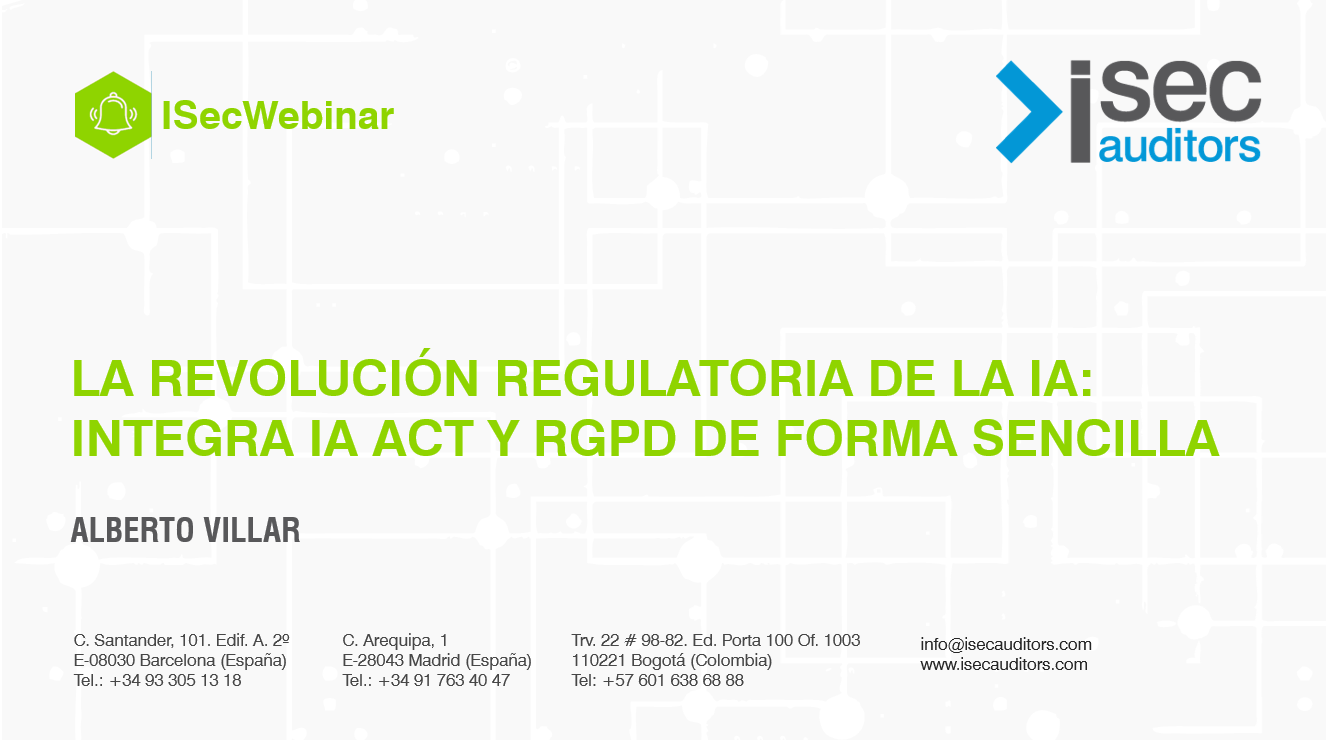 ISecWebinar

isec auditors

LA REVOLUCIÓN REGULATORIA DE LA IA: INTEGRA IA ACT Y RGPD DE FORMA SENCILLA

ALBERTO VILLAR

C. Santander, 101. Edif. A. 2º
E-08030 Barcelona (España)
Tel.: +34 93 305 13 18

C. Arequipa, 1
E-28043 Madrid (España)
Tel.: +34 91 763 40 47

Trv. 22 # 98-82. Ed. Porta 100 Of. 1003
110221 Bogotá (Colombia)
Tel: +57 601 638 68 88

info@isecauditors.com
www.isecauditors.com